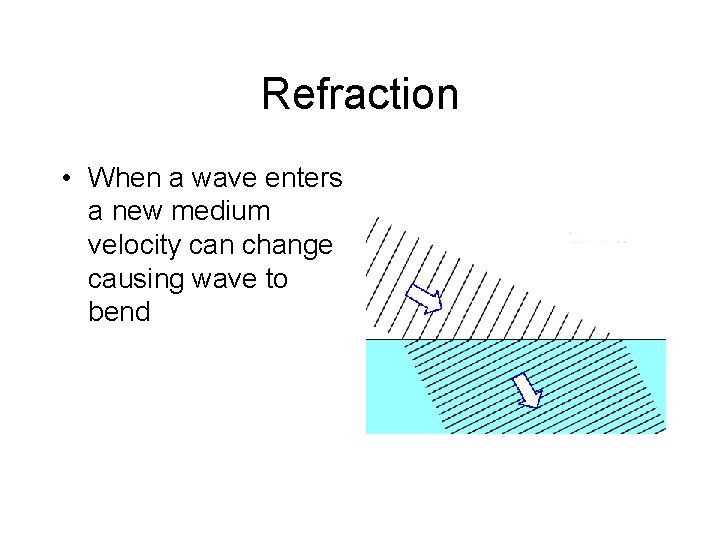 Refraction

• When a wave enters a new medium velocity can change causing wave to bend